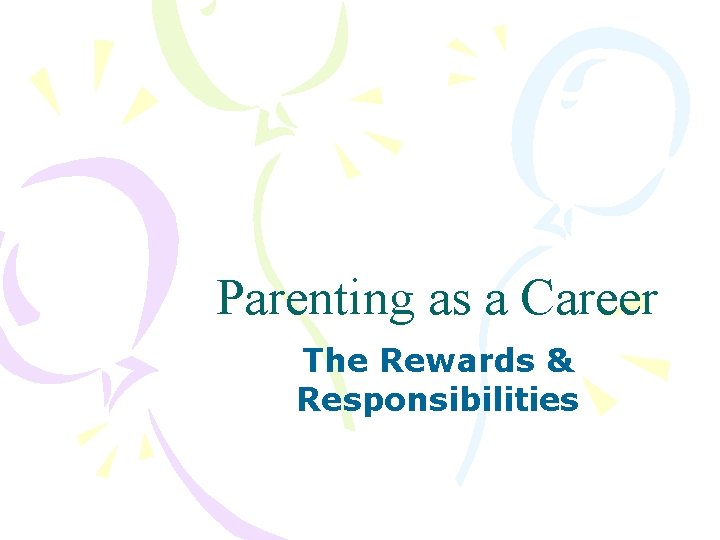 Parenting as a Career

The Rewards & Responsibilities